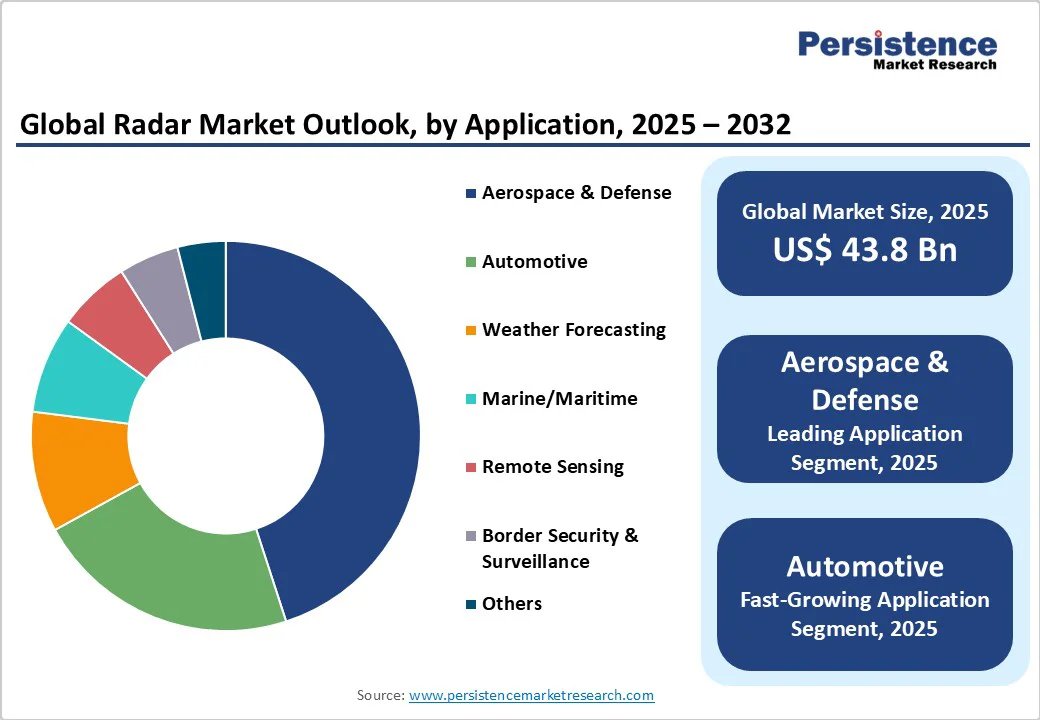 Persistence
Market Research

Global Radar Market Outlook, by Application, 2025 – 2032

Aerospace & Defense
Automotive
Weather Forecasting
Marine/Maritime
Remote Sensing
Border Security & Surveillance
Others

Global Market Size, 2025
US$ 43.8 Bn

Aerospace & Defense
Leading Application Segment, 2025

Automotive
Fast-Growing Application Segment, 2025

Source: www.persistencemarketresearch.com